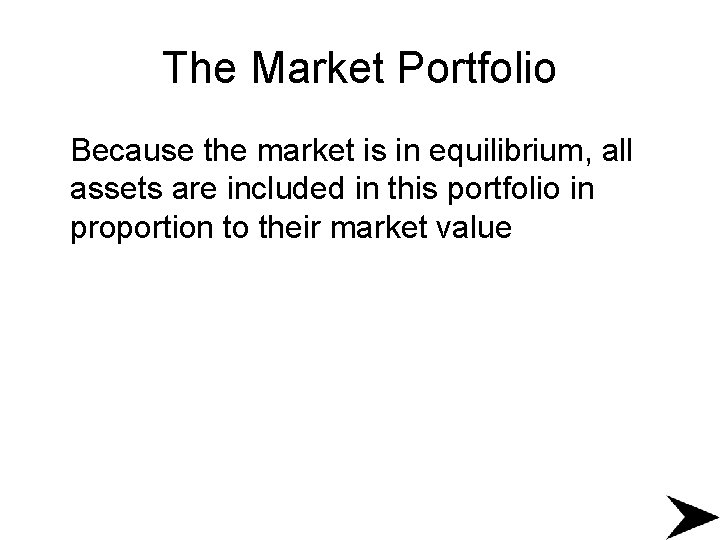 The Market Portfolio

Because the market is in equilibrium, all assets are included in this portfolio in proportion to their market value